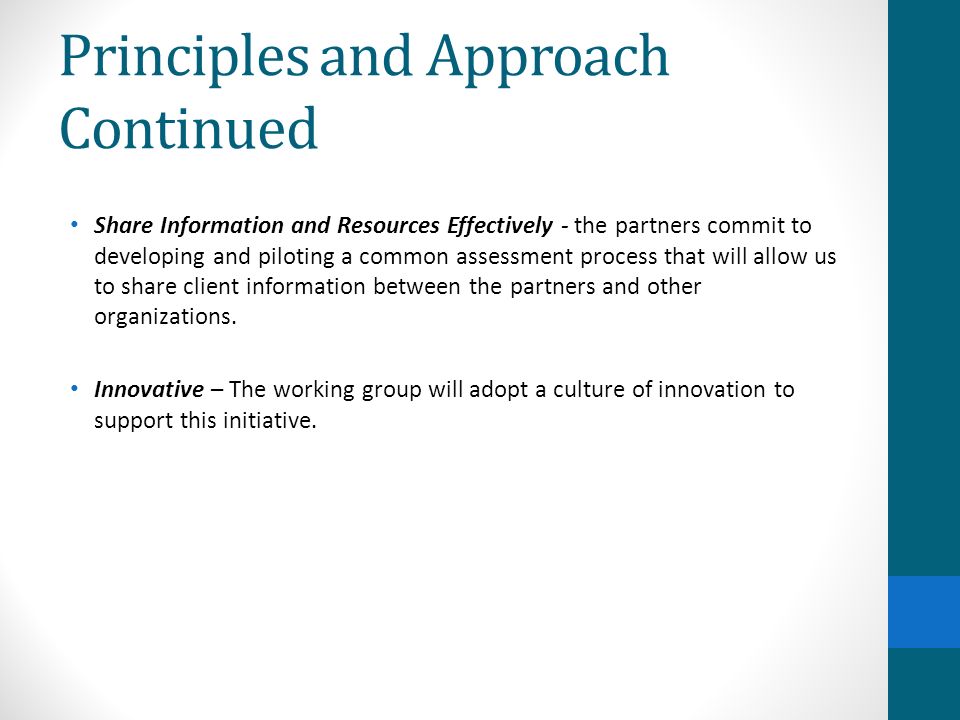 Principles and Approach Continued

• Share Information and Resources Effectively - the partners commit to developing and piloting a common assessment process that will allow us to share client information between the partners and other organizations.

• Innovative – The working group will adopt a culture of innovation to support this initiative.